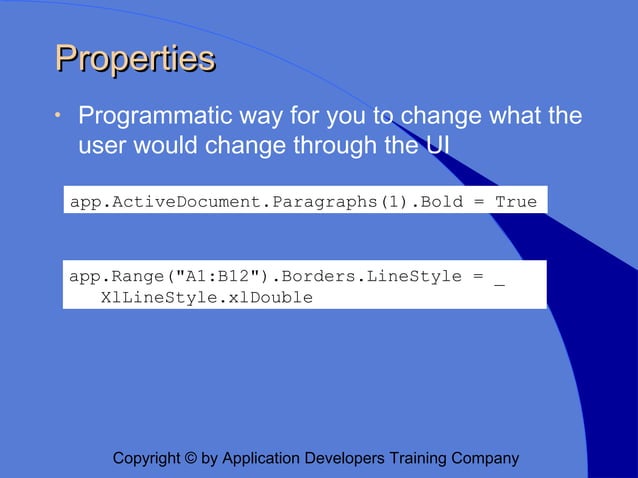 Properties

• Programmatic way for you to change what the user would change through the UI

app.ActiveDocument.Paragraphs(1).Bold = True

app.Range("A1:B12").Borders.LineStyle = _
   XlLineStyle.xlDouble

Copyright © by Application Developers Training Company